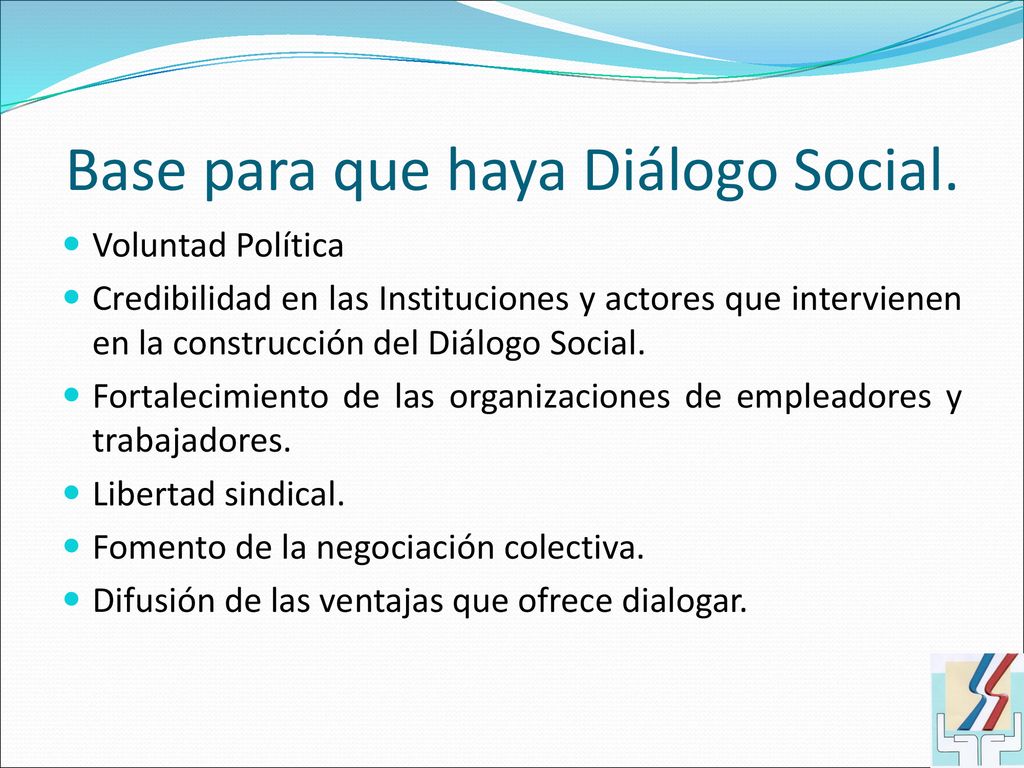 Base para que haya Diálogo Social.

- Voluntad Política
- Credibilidad en las Instituciones y actores que intervienen en la construcción del Diálogo Social.
- Fortalecimiento de las organizaciones de empleadores y trabajadores.
- Libertad sindical.
- Fomento de la negociación colectiva.
- Difusión de las ventajas que ofrece dialogar.